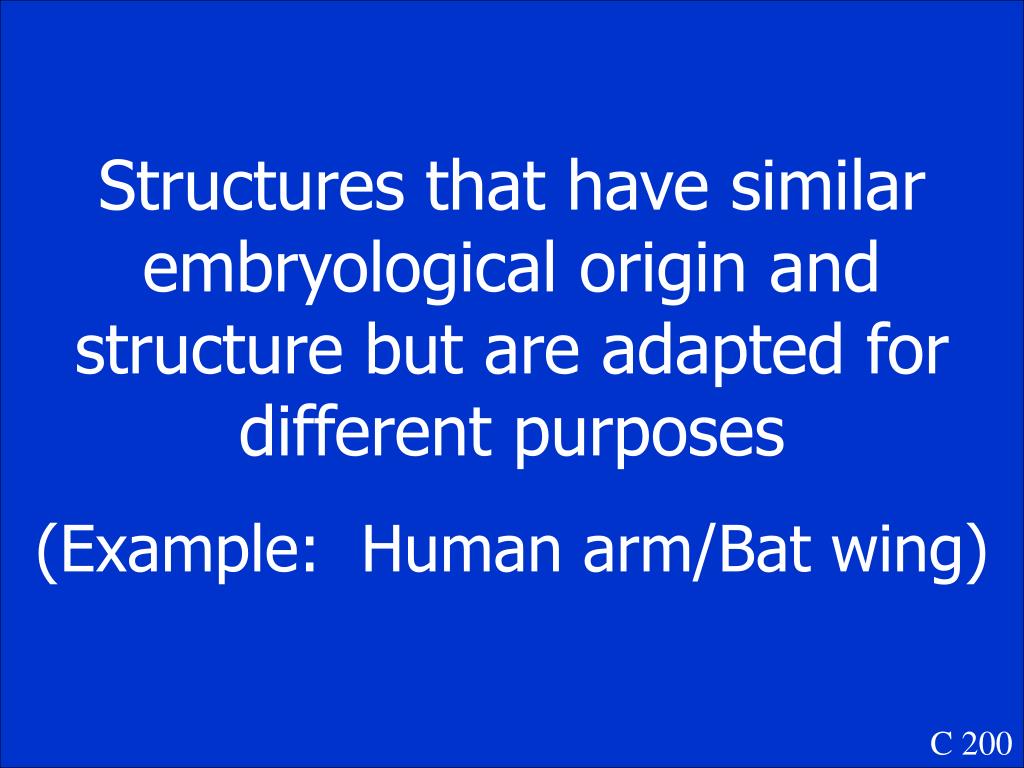 Structures that have similar embryological origin and structure but are adapted for different purposes

(Example:  Human arm/Bat wing)

C 200